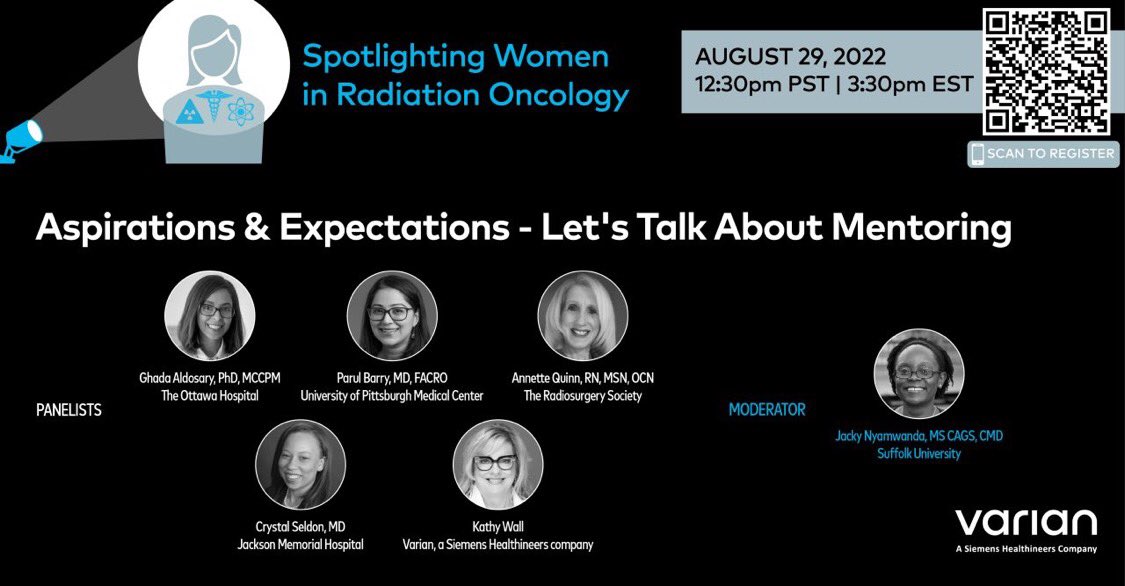 Spotlighting Women in Radiation Oncology

AUGUST 29, 2022
12:30pm PST | 3:30pm EST

SCAN TO REGISTER

Aspirations & Expectations - Let's Talk About Mentoring

PANELISTS

Ghada Aldosary, PhD, MCCPM
The Ottawa Hospital

Parul Barry, MD, FACRO
University of Pittsburgh Medical Center

Annette Quinn, RN, MSN, OCN
The Radiosurgery Society

Crystal Seldon, MD
Jackson Memorial Hospital

Kathy Wall
Varian, a Siemens Healthineers company

MODERATOR

Jacky Nyamwanda, MS CAGS, CMD
Suffolk University

varian
A Siemens Healthineers Company